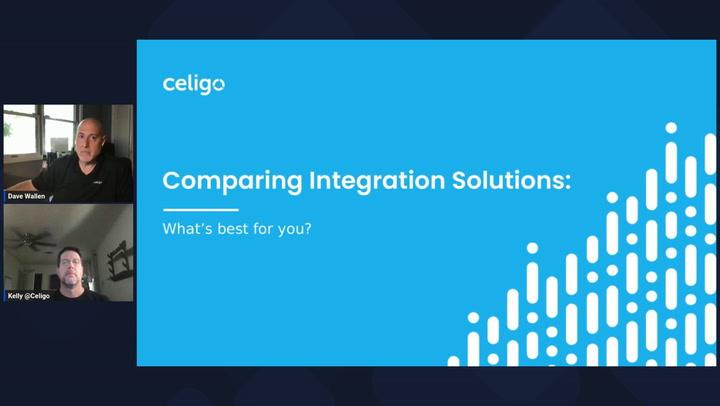 Dave Wallen

Kelly @Celigo

celigo

Comparing Integration Solutions:

What's best for you?